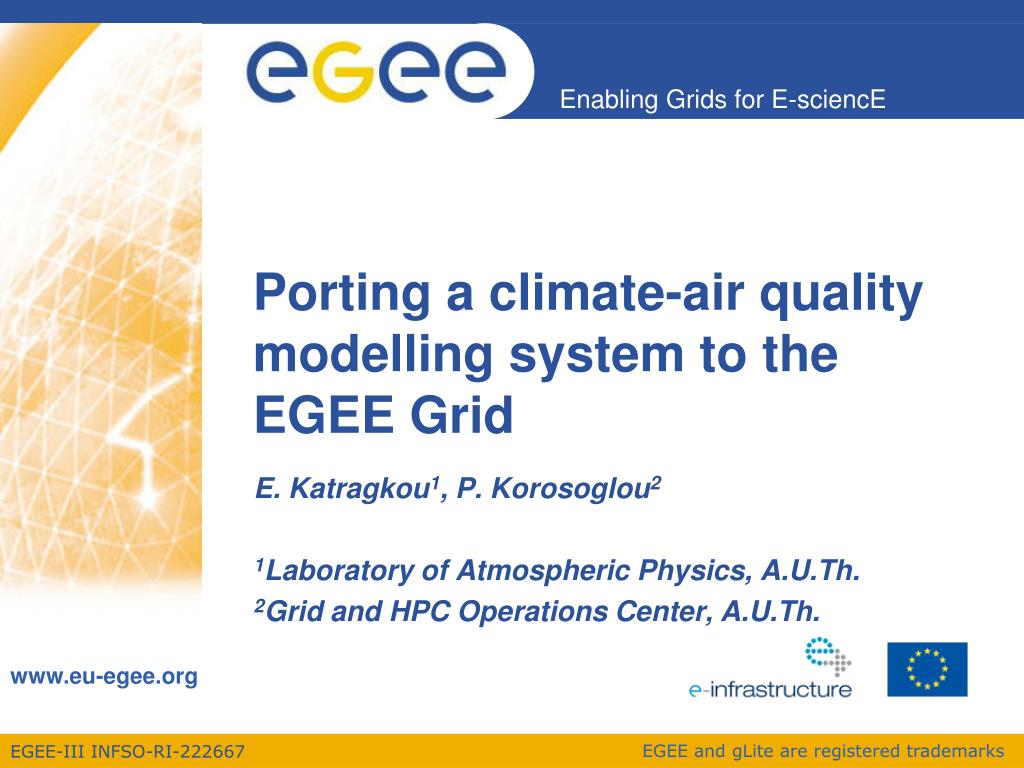 egee

Enabling Grids for E-sciencE

Porting a climate-air quality modelling system to the EGEE Grid

E. Katragkou$^1$, P. Korosoglou$^2$

$^1$Laboratory of Atmospheric Physics, A.U.Th.
$^2$Grid and HPC Operations Center, A.U.Th.

www.eu-egee.org

e-infrastructure

EGEE-III INFSO-RI-222667

EGEE and gLite are registered trademarks